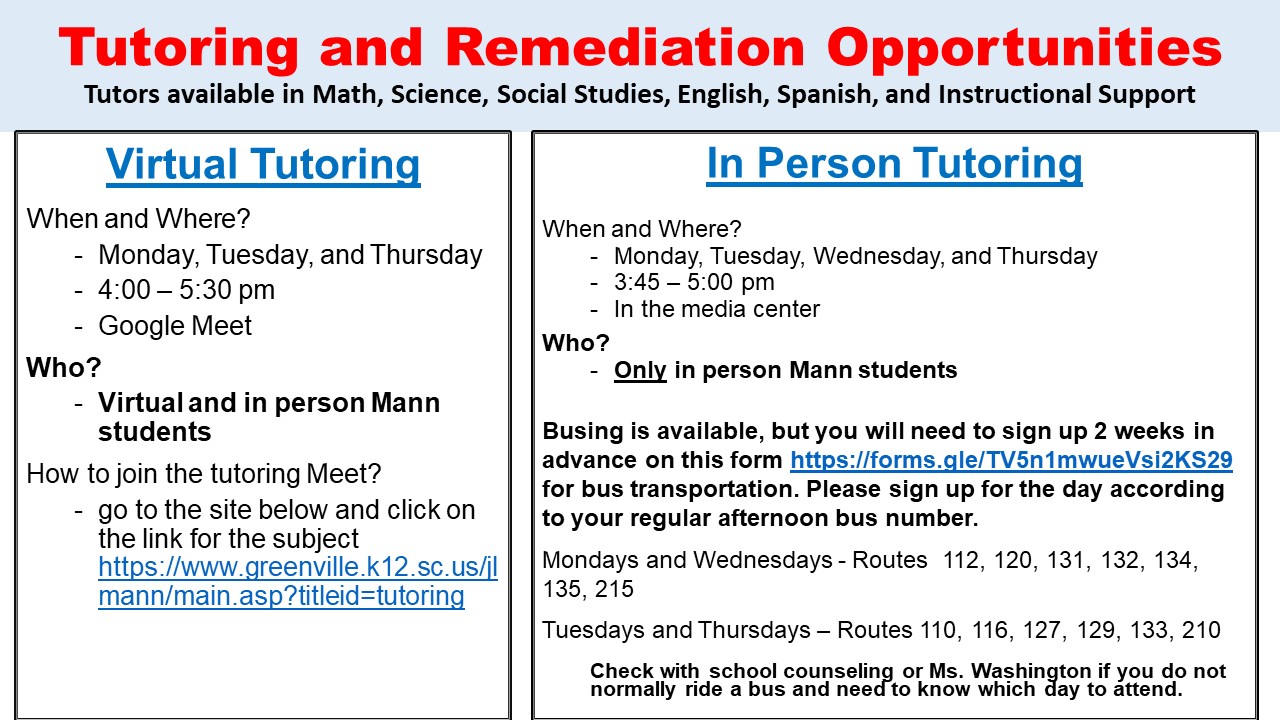 Tutoring and Remediation Opportunities
Tutors available in Math, Science, Social Studies, English, Spanish, and Instructional Support

Virtual Tutoring

When and Where?
- Monday, Tuesday, and Thursday
- 4:00 – 5:30 pm
- Google Meet

Who?
- Virtual and in person Mann students

How to join the tutoring Meet?
- go to the site below and click on the link for the subject https://www.greenville.k12.sc.us/jlmann/main.asp?titleid=tutoring

In Person Tutoring

When and Where?
- Monday, Tuesday, Wednesday, and Thursday
- 3:45 – 5:00 pm
- In the media center

Who?
- Only in person Mann students

Busing is available, but you will need to sign up 2 weeks in advance on this form https://forms.gle/TV5n1mwueVsi2KS29 for bus transportation. Please sign up for the day according to your regular afternoon bus number.

Mondays and Wednesdays - Routes 112, 120, 131, 132, 134, 135, 215

Tuesdays and Thursdays – Routes 110, 116, 127, 129, 133, 210

Check with school counseling or Ms. Washington if you do not normally ride a bus and need to know which day to attend.